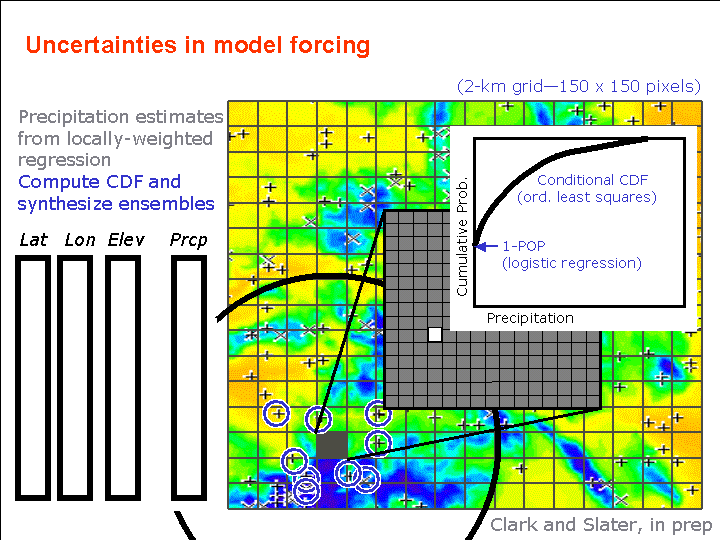 Uncertainties in model forcing

(2-km grid—150 x 150 pixels)

Precipitation estimates from locally-weighted regression

Compute CDF and synthesize ensembles

Lat Lon Elev Prcp

Cumulative Prob.

Conditional CDF (ord. least squares)

1-POP (logistic regression)

Precipitation

Clark and Slater, in prep